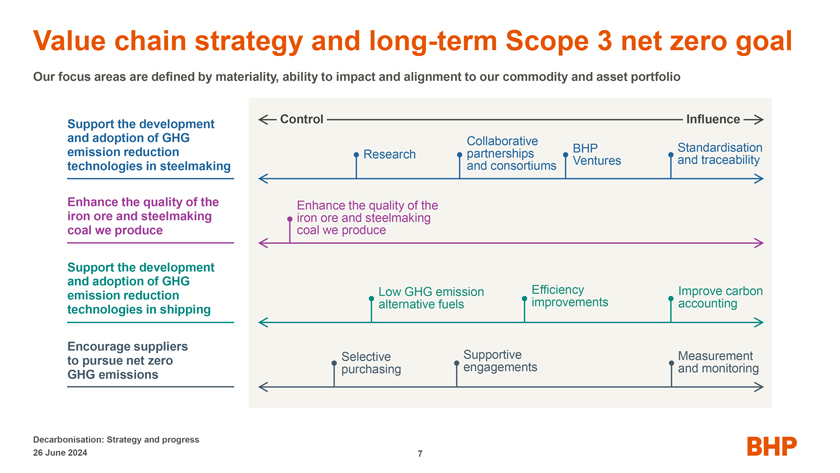 Value chain strategy and long-term Scope 3 net zero goal

Our focus areas are defined by materiality, ability to impact and alignment to our commodity and asset portfolio

Control

Influence

Support the development and adoption of GHG emission reduction technologies in steelmaking

Research

Collaborative partnerships and consortiums

BHP Ventures

Standardisation and traceability

Enhance the quality of the iron ore and steelmaking coal we produce

Enhance the quality of the iron ore and steelmaking coal we produce

Support the development and adoption of GHG emission reduction technologies in shipping

Low GHG emission alternative fuels

Efficiency improvements

Improve carbon accounting

Encourage suppliers to pursue net zero GHG emissions

Selective purchasing

Supportive engagements

Measurement and monitoring

Decarbonisation: Strategy and progress
26 June 2024

7

BHP